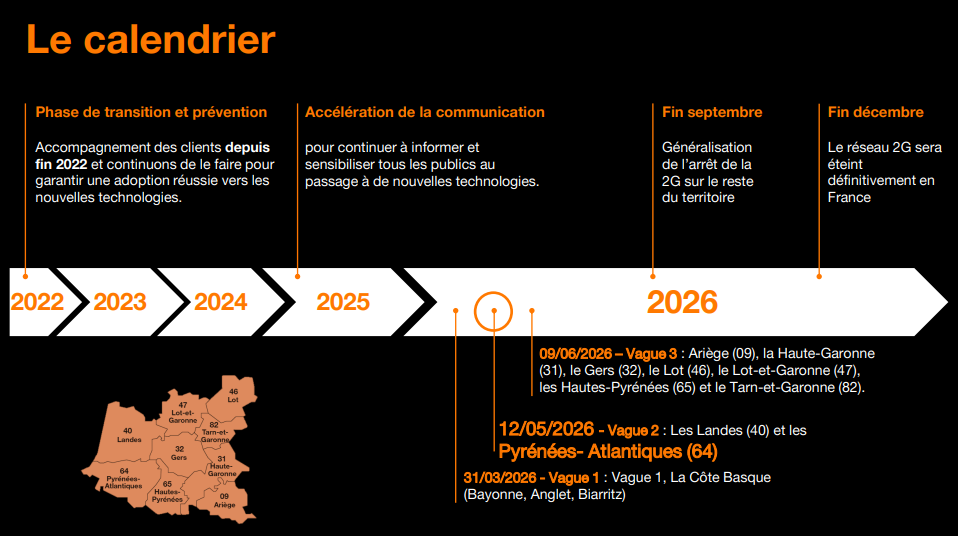 Le calendrier

Phase de transition et prévention

Accompagnement des clients depuis fin 2022 et continuons de le faire pour garantir une adoption réussie vers les nouvelles technologies.

Accélération de la communication

pour continuer à informer et sensibiliser tous les publics au passage à de nouvelles technologies.

Fin septembre

Généralisation de l'arrêt de la 2G sur le reste du territoire

Fin décembre

Le réseau 2G sera éteint définitivement en France

2022 2023 2024 2025 2026

09/06/2026 – Vague 3 : Ariège (09), la Haute-Garonne (31), le Gers (32), le Lot (46), le Lot-et-Garonne (47), les Hautes-Pyrénées (65) et le Tarn-et-Garonne (82).

12/05/2026 - Vague 2 : Les Landes (40) et les Pyrénées- Atlantiques (64)

31/03/2026 - Vague 1 : Vague 1, La Côte Basque (Bayonne, Anglet, Biarritz)

46 Lot
47 Lot-et-Garonne
82 Tarn-et-Garonne
40 Landes
32 Gers
31 Haute-Garonne
64 Pyrénées-Atlantiques
65 Hautes-Pyrénées
09 Ariège